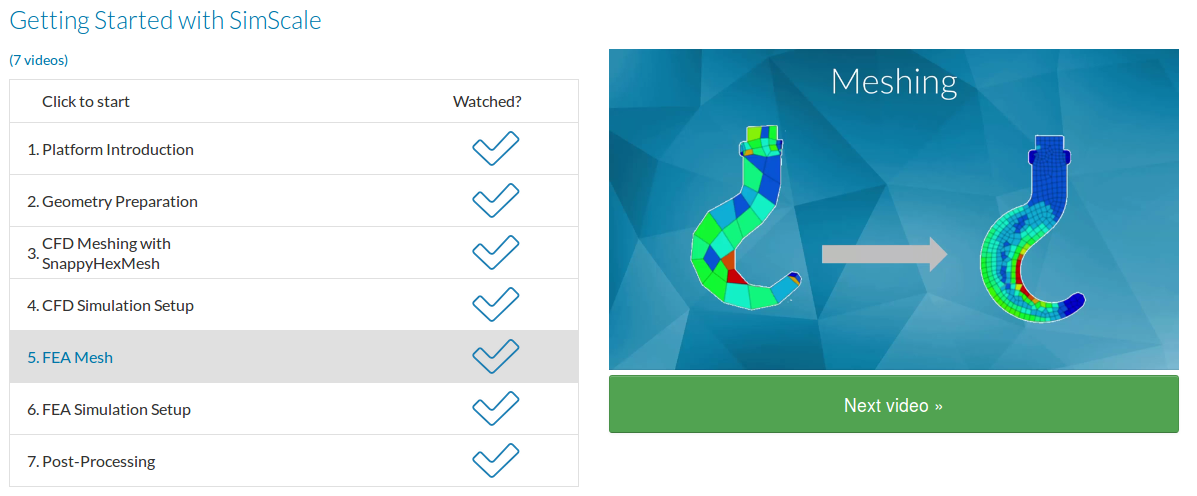 Getting Started with SimScale

(7 videos)

| Click to start | Watched? |
|---|---|
| 1. Platform Introduction | |
| 2. Geometry Preparation | |
| 3. CFD Meshing with SnappyHexMesh | |
| 4. CFD Simulation Setup | |
| 5. FEA Mesh | |
| 6. FEA Simulation Setup | |
| 7. Post-Processing | |

Meshing

Next video »